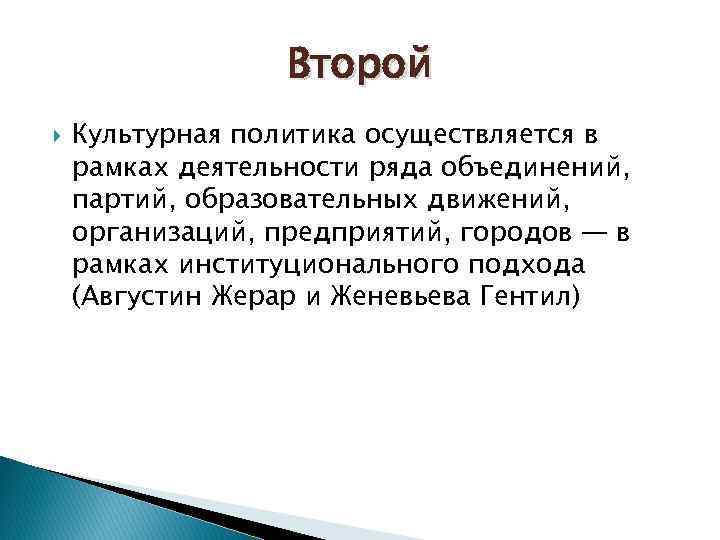 Второй

Культурная политика осуществляется в рамках деятельности ряда объединений, партий, образовательных движений, организаций, предприятий, городов — в рамках институционального подхода (Августин Жерар и Женевьева Гентил)